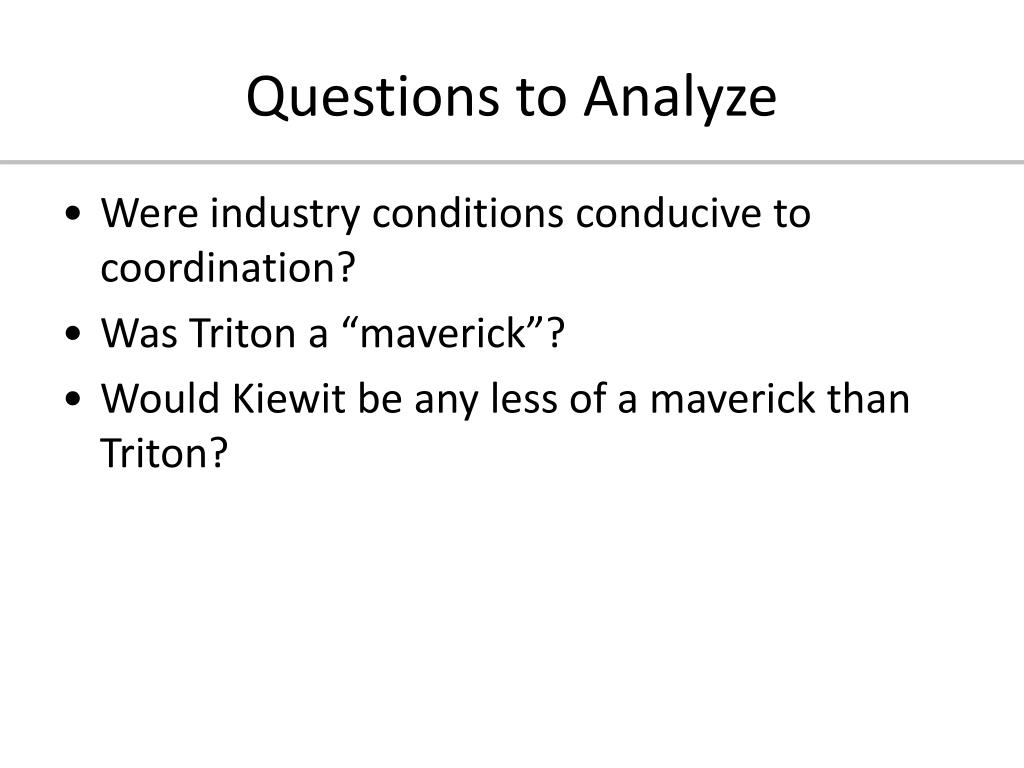 Questions to Analyze

• Were industry conditions conducive to coordination?
• Was Triton a “maverick”?
• Would Kiewit be any less of a maverick than Triton?